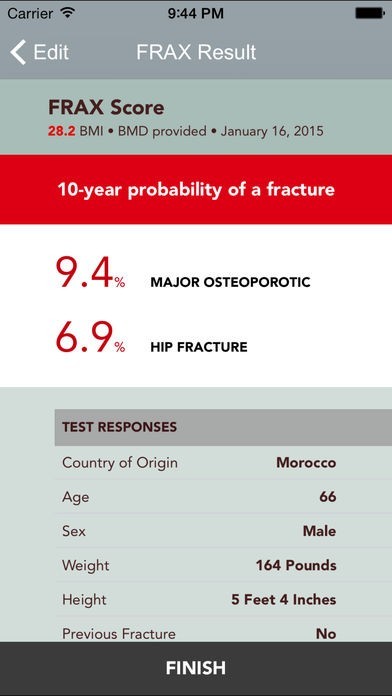 Carrier 9:44 PM

Edit FRAX Result

FRAX Score
28.2 BMI • BMD provided • January 16, 2015

10-year probability of a fracture

9.4% MAJOR OSTEOPOROTIC

6.9% HIP FRACTURE

| TEST RESPONSES | |
|---|---|
| Country of Origin | Morocco |
| Age | 66 |
| Sex | Male |
| Weight | 164 Pounds |
| Height | 5 Feet 4 Inches |
| Previous Fracture | No |

FINISH